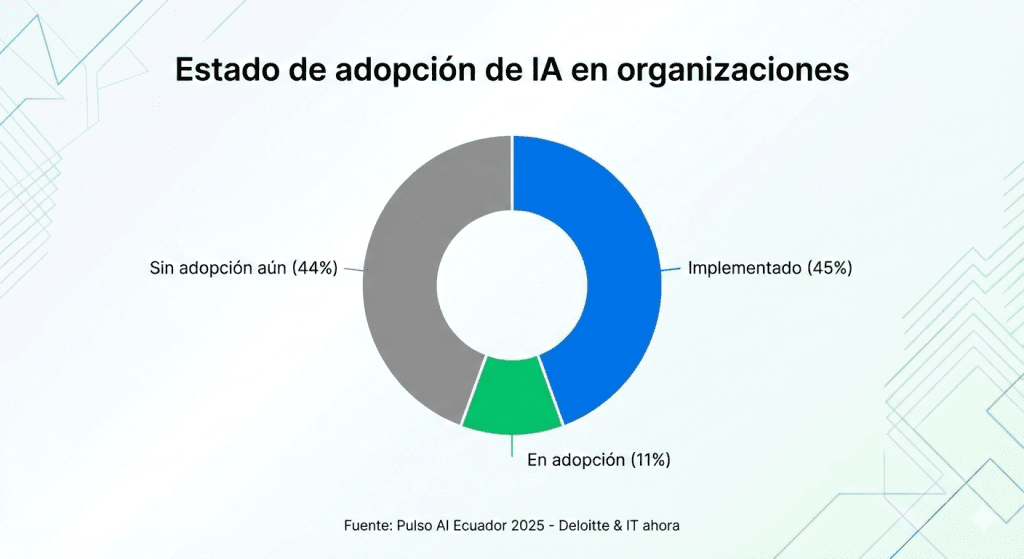 Estado de adopción de IA en organizaciones

Sin adopción aún (44%)

Implementado (45%)

En adopción (11%)

Fuente: Pulso AI Ecuador 2025 - Deloitte & IT ahora